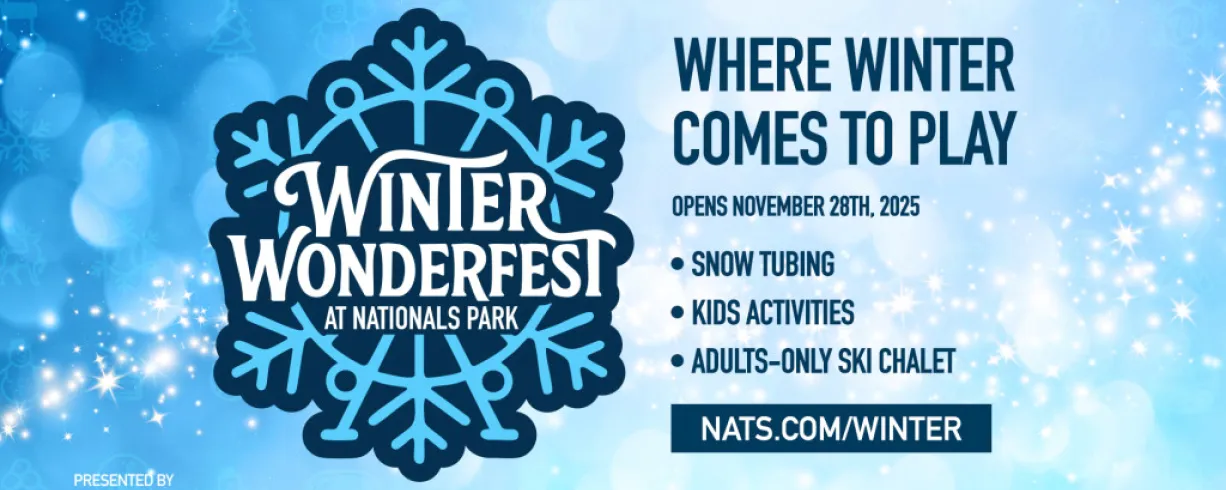 WINTER
WONDERFEST
AT NATIONALS PARK

PRESENTED BY

WHERE WINTER COMES TO PLAY

OPENS NOVEMBER 28TH, 2025

• SNOW TUBING
• KIDS ACTIVITIES
• ADULTS-ONLY SKI CHALET

NATS.COM/WINTER